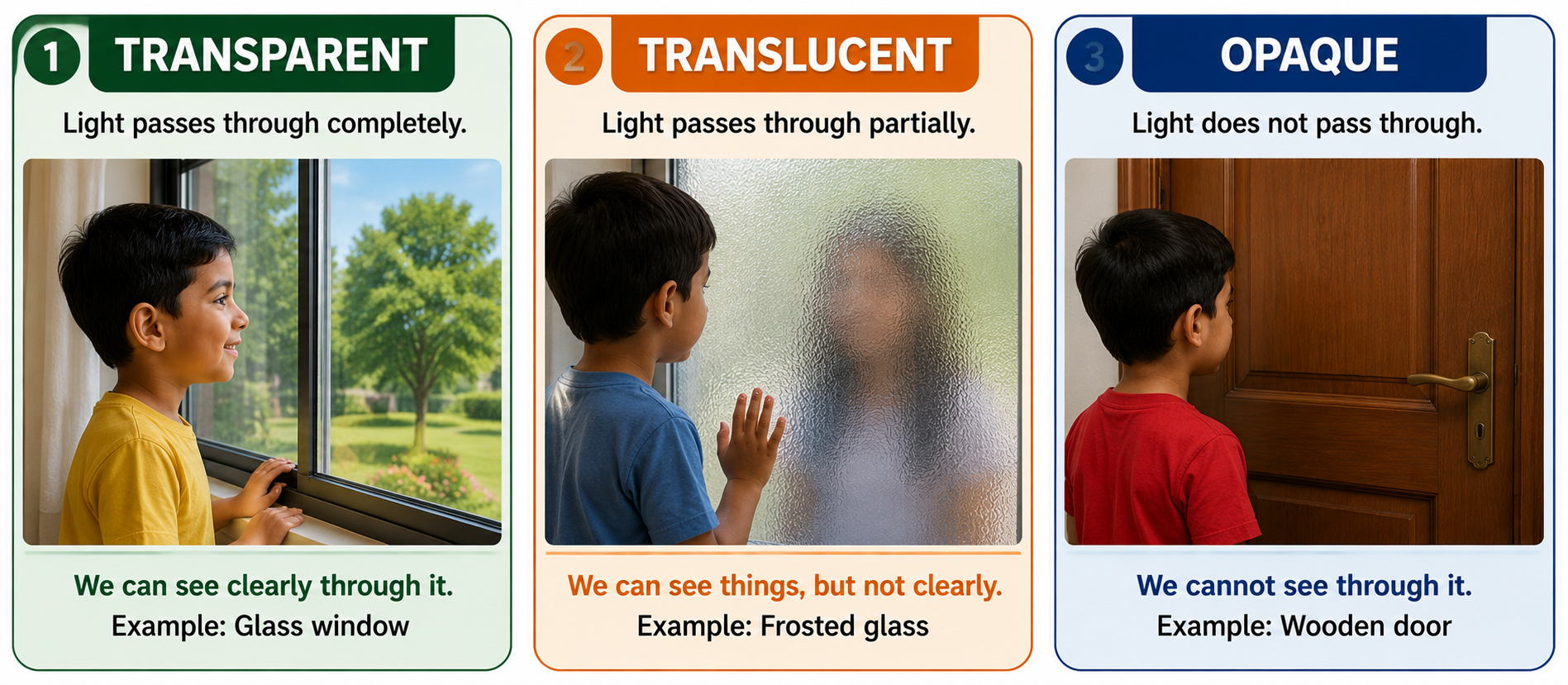 1 TRANSPARENT

Light passes through completely.

We can see clearly through it.
Example: Glass window

2 TRANSLUCENT

Light passes through partially.

We can see things, but not clearly.
Example: Frosted glass

3 OPAQUE

Light does not pass through.

We cannot see through it.
Example: Wooden door